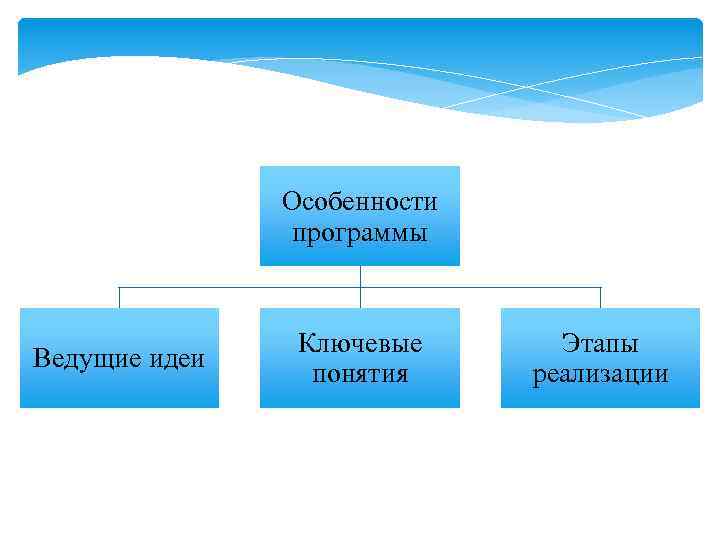 Особенности программы

Ведущие идеи

Ключевые понятия

Этапы реализации